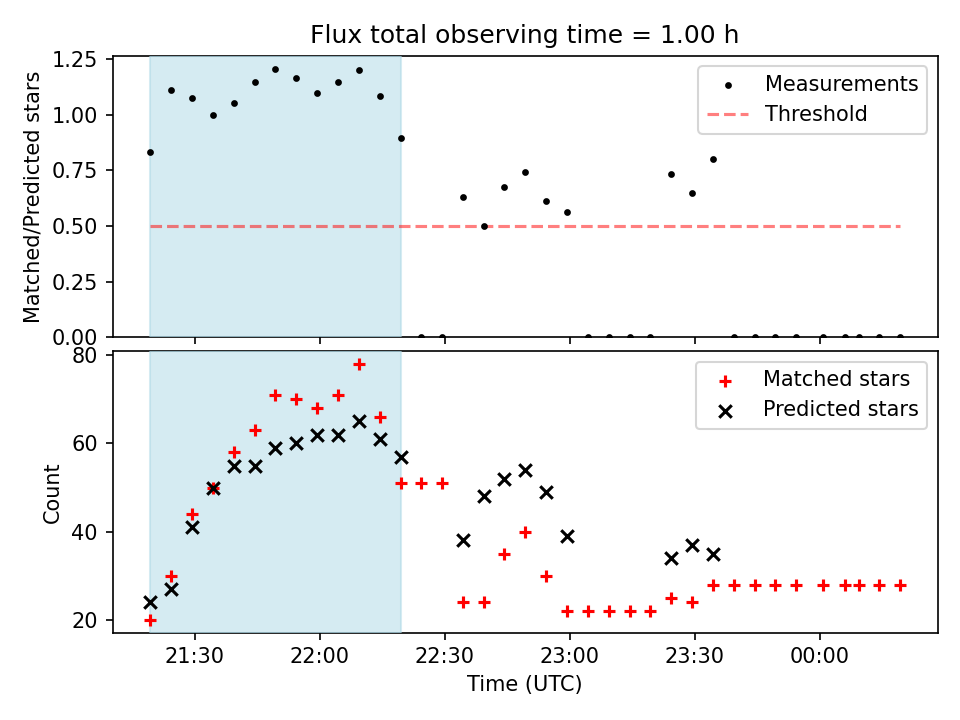 Flux total observing time = 1.00 h

Matched/Predicted stars

1.25
1.00
0.75
0.50
0.25
0.00

Measurements
Threshold

Count

80
60
40
20

Matched stars
Predicted stars

21:30
22:00
22:30
23:00
23:30
00:00

Time (UTC)